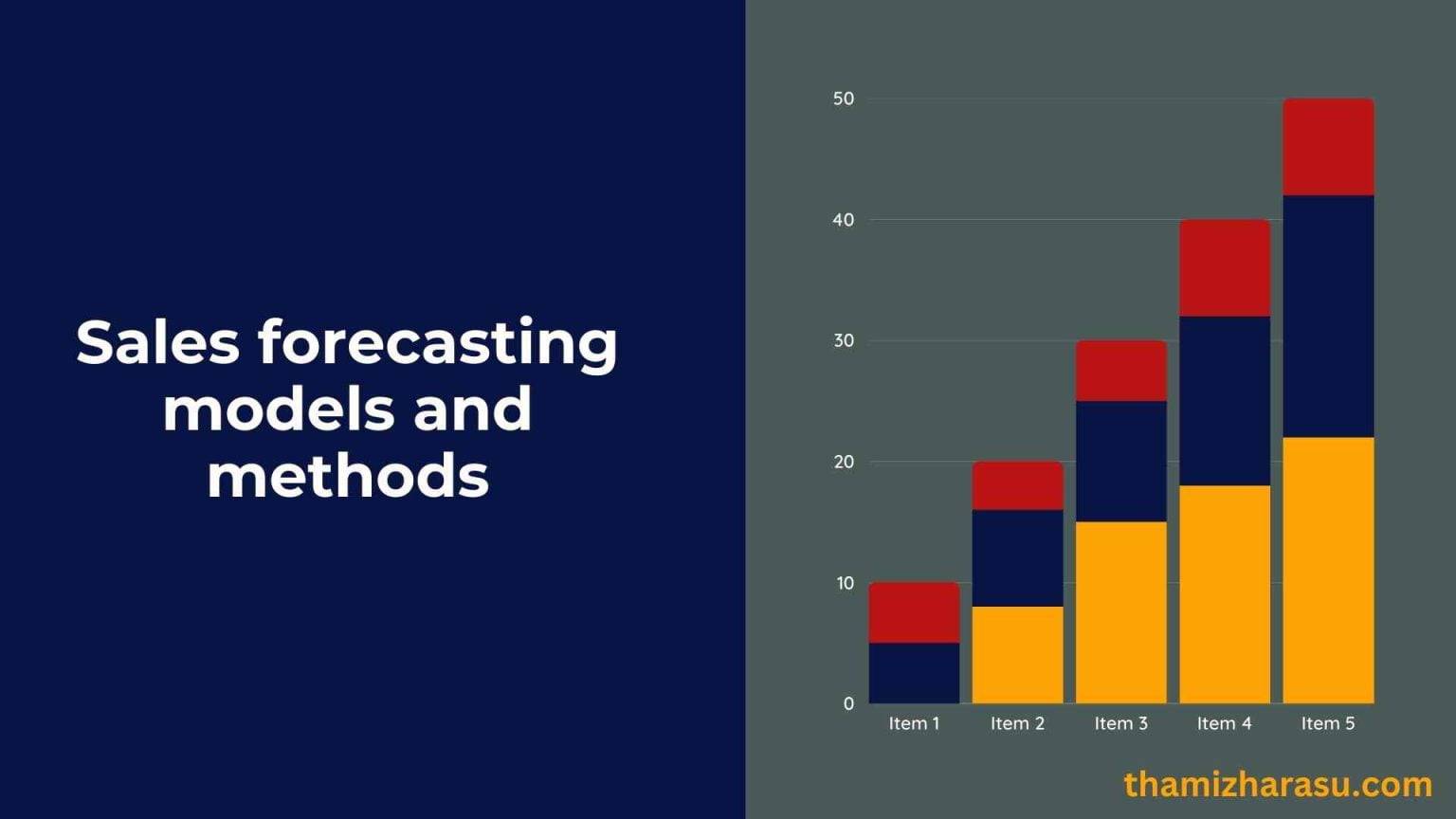 Sales forecasting models and methods

50
40
30
20
10
0
Item 1
Item 2
Item 3
Item 4
Item 5

thamizharasu.com